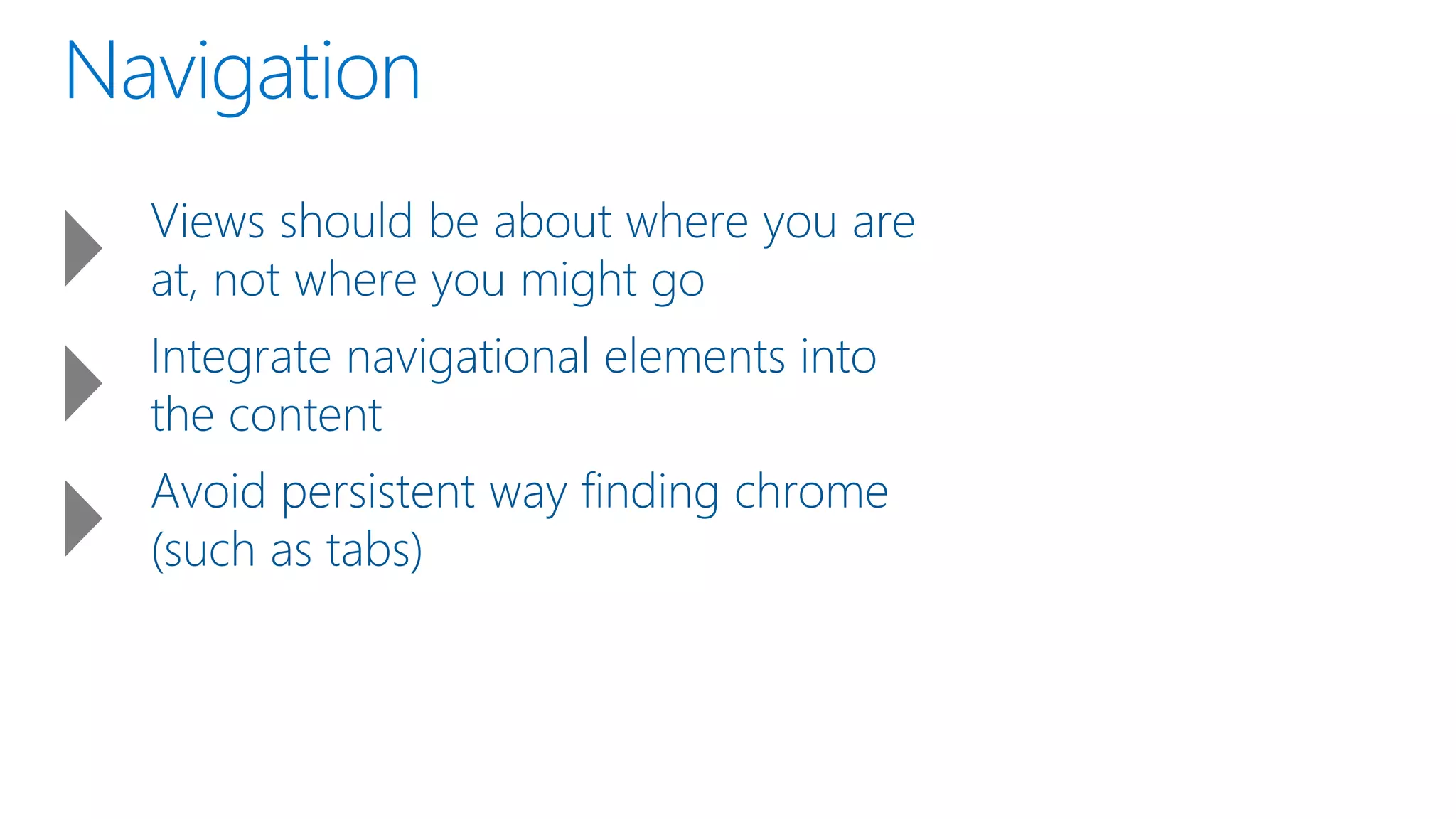 Navigation

Views should be about where you are at, not where you might go

Integrate navigational elements into the content

Avoid persistent way finding chrome (such as tabs)